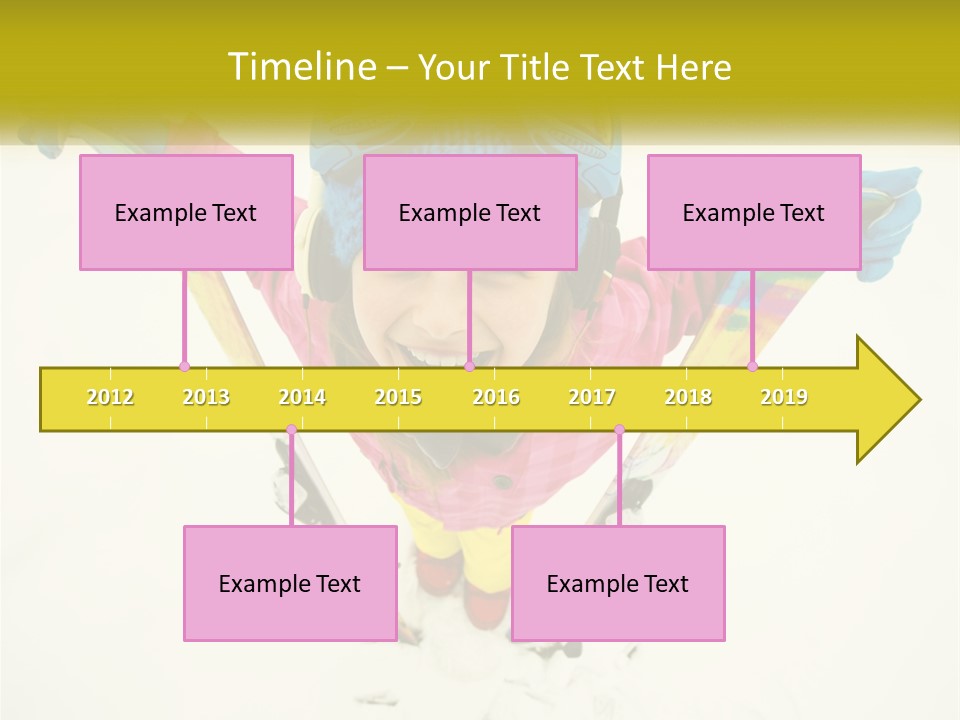 Timeline – Your Title Text Here

Example Text

Example Text

Example Text

2012 2013 2014 2015 2016 2017 2018 2019

Example Text

Example Text